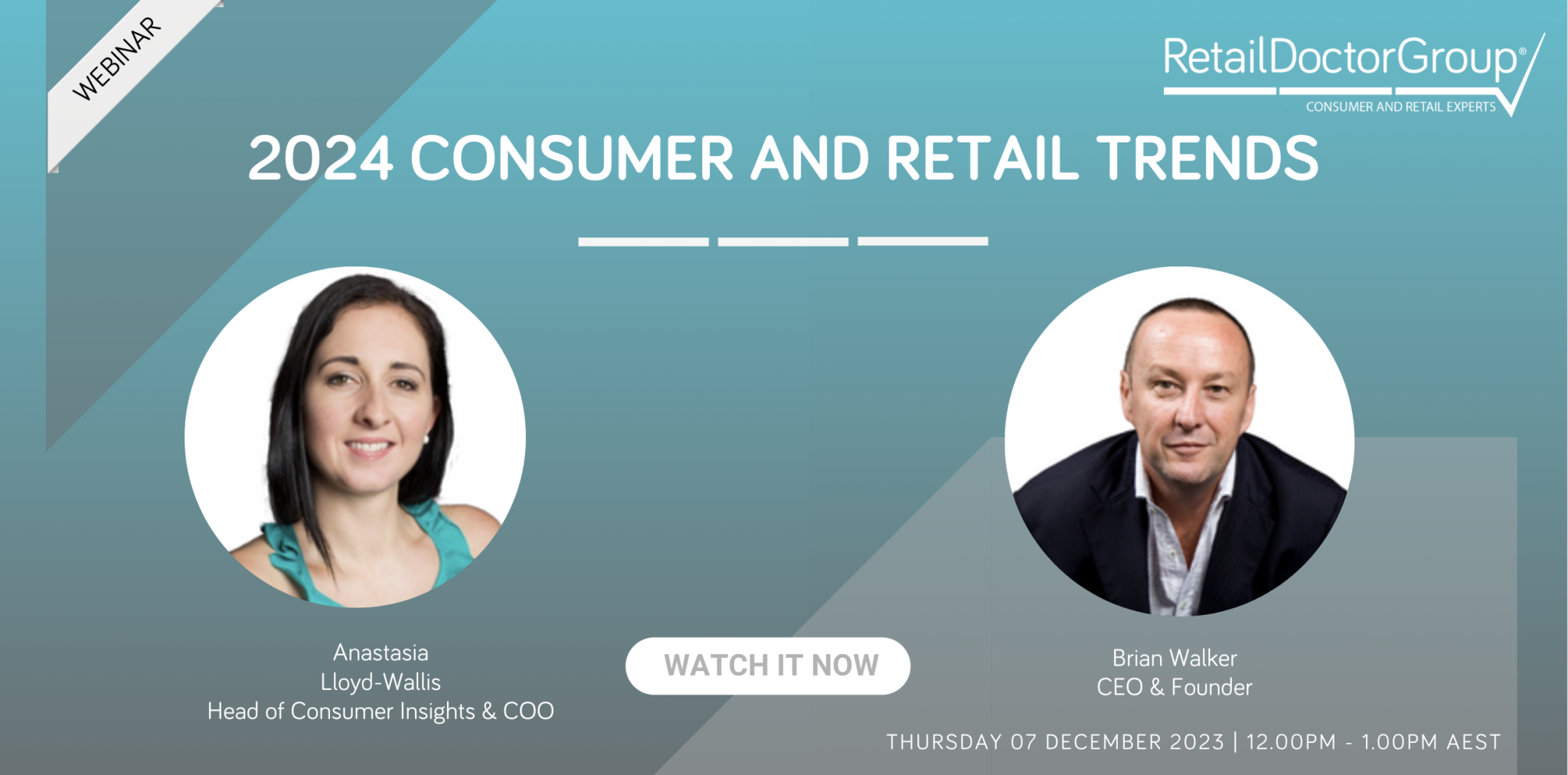 WEBINAR

RetailDoctorGroup®
CONSUMER AND RETAIL EXPERTS

2024 CONSUMER AND RETAIL TRENDS

Anastasia
Lloyd-Wallis
Head of Consumer Insights & COO

WATCH IT NOW

Brian Walker
CEO & Founder

THURSDAY 07 DECEMBER 2023 | 12.00PM - 1.00PM AEST